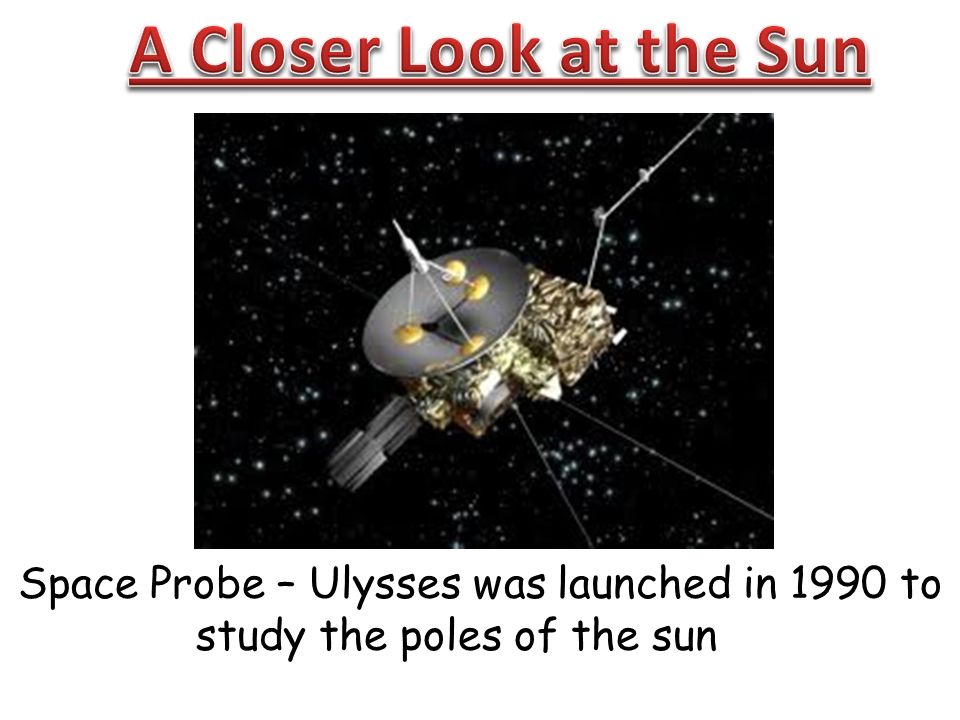 A Closer Look at the Sun

Space Probe – Ulysses was launched in 1990 to study the poles of the sun